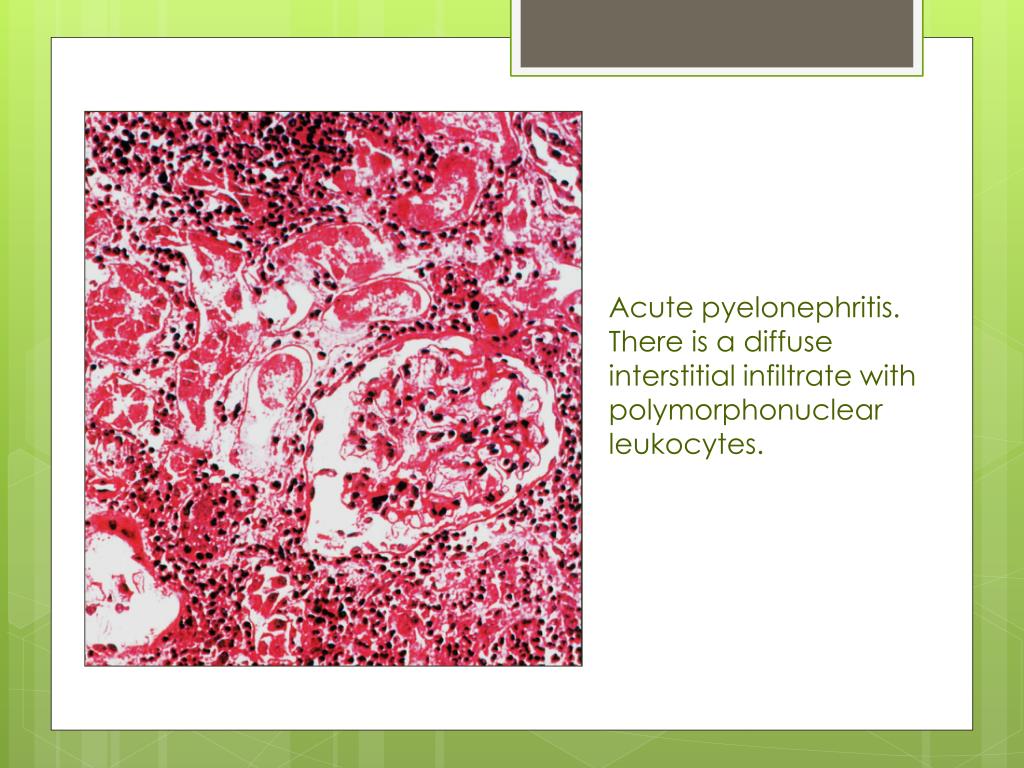 Acute pyelonephritis. There is a diffuse interstitial infiltrate with polymorphonuclear leukocytes.